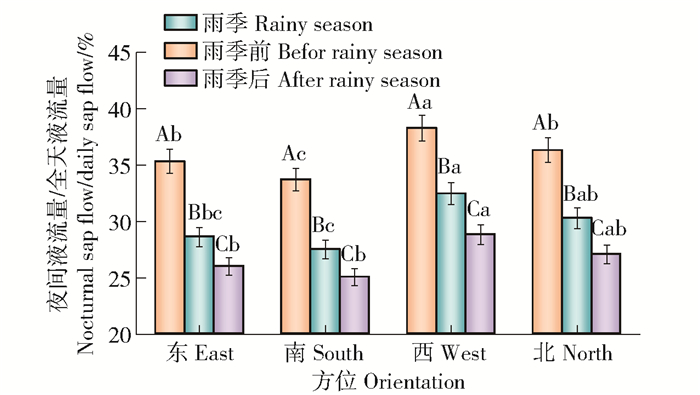 雨季 Rainy season
雨季前 Befor rainy season
雨季后 After rainy season

夜间液流量/全天液流量
Nocturnal sap flow/daily sap flow/%

45
40
35
30
25
20

Ab
Bbc
Cb
Ac
Bc
Cb
Aa
Ba
Ca
Ab
Bab
Cab

东 East
南 South
西 West
北 North

方位 Orientation